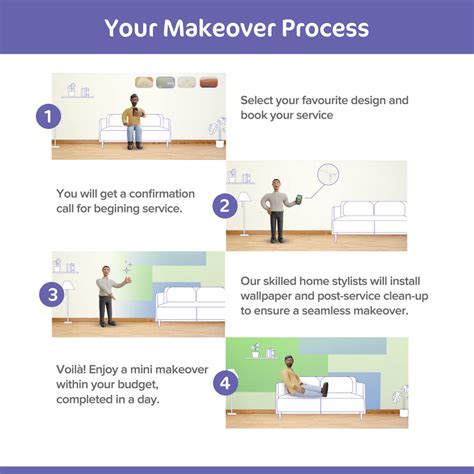 Your Makeover Process

1

Select your favourite design and book your service

You will get a confirmation call for begining service.

2

3

Our skilled home stylists will install wallpaper and post-service clean-up to ensure a seamless makeover.

Voilà! Enjoy a mini makeover within your budget, completed in a day.

4